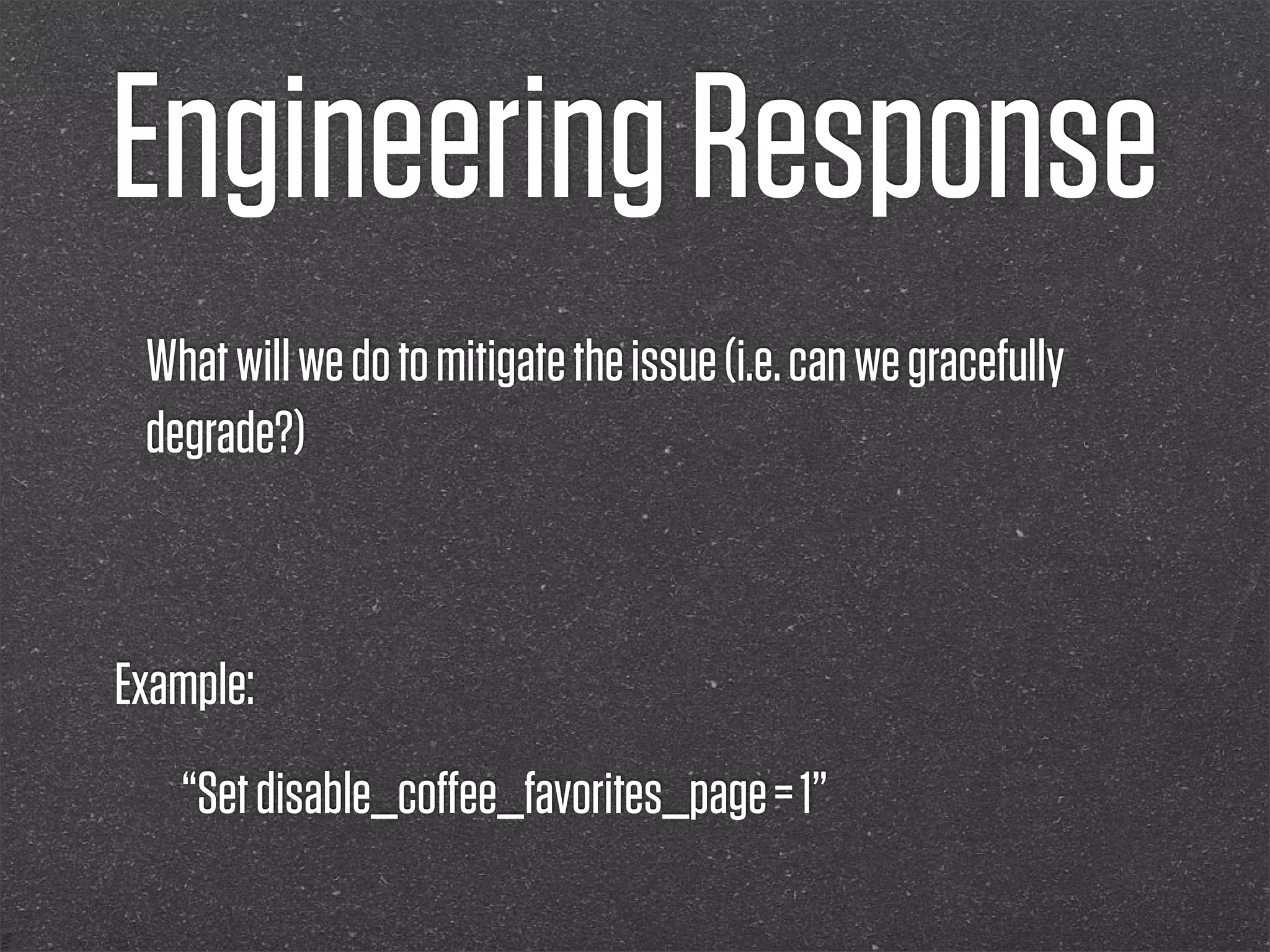 Engineering Response

What will we do to mitigate the issue (i.e. can we gracefully degrade?)

Example:

“Set disable_coffee_favorites_page = 1”